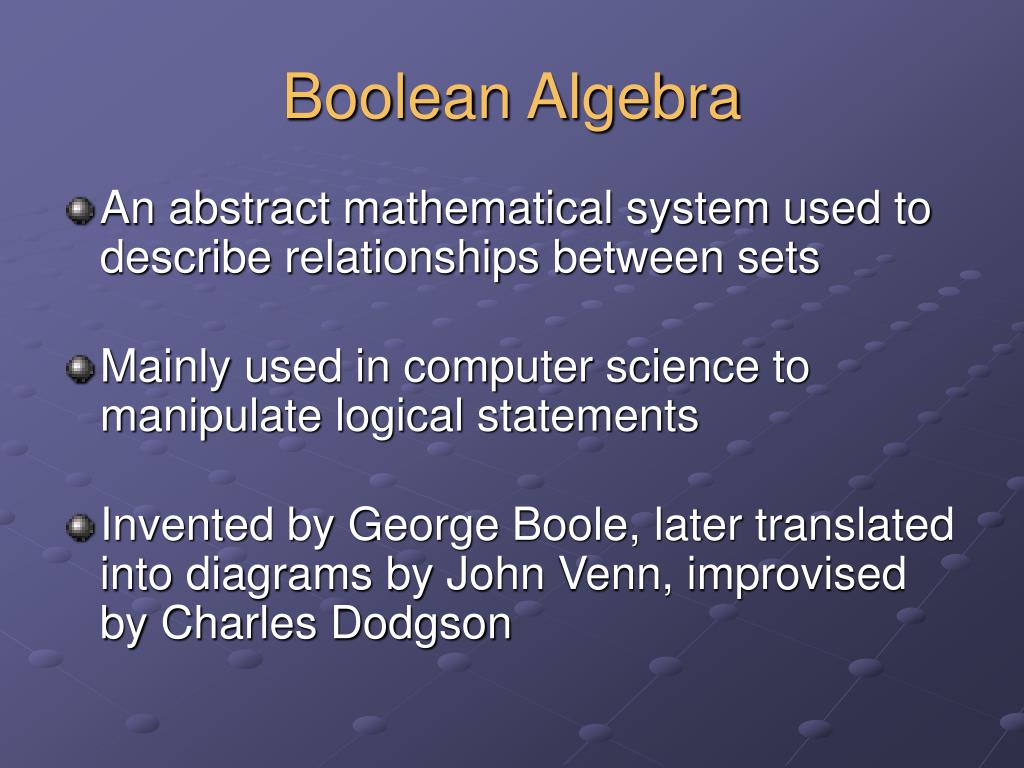 Boolean Algebra

An abstract mathematical system used to describe relationships between sets

Mainly used in computer science to manipulate logical statements

Invented by George Boole, later translated into diagrams by John Venn, improvised by Charles Dodgson